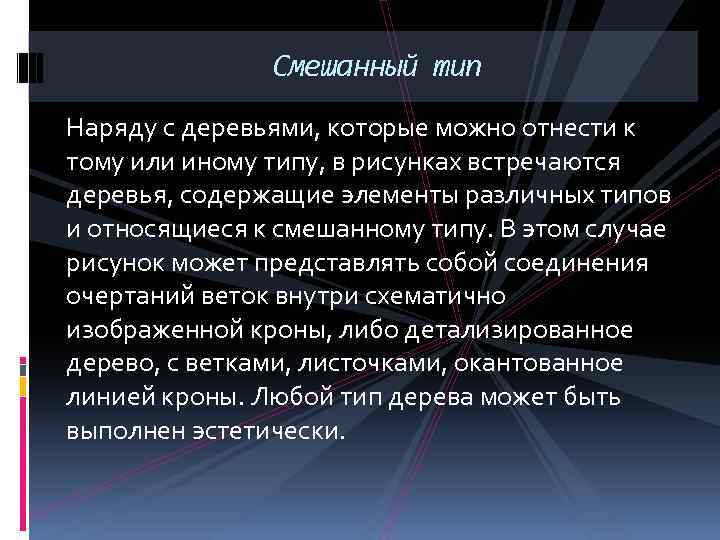 Смешанный тип

Наряду с деревьями, которые можно отнести к тому или иному типу, в рисунках встречаются деревья, содержащие элементы различных типов и относящиеся к смешанному типу. В этом случае рисунок может представлять собой соединения очертаний веток внутри схематично изображенной кроны, либо детализированное дерево, с ветками, листочками, окантованное линией кроны. Любой тип дерева может быть выполнен эстетически.